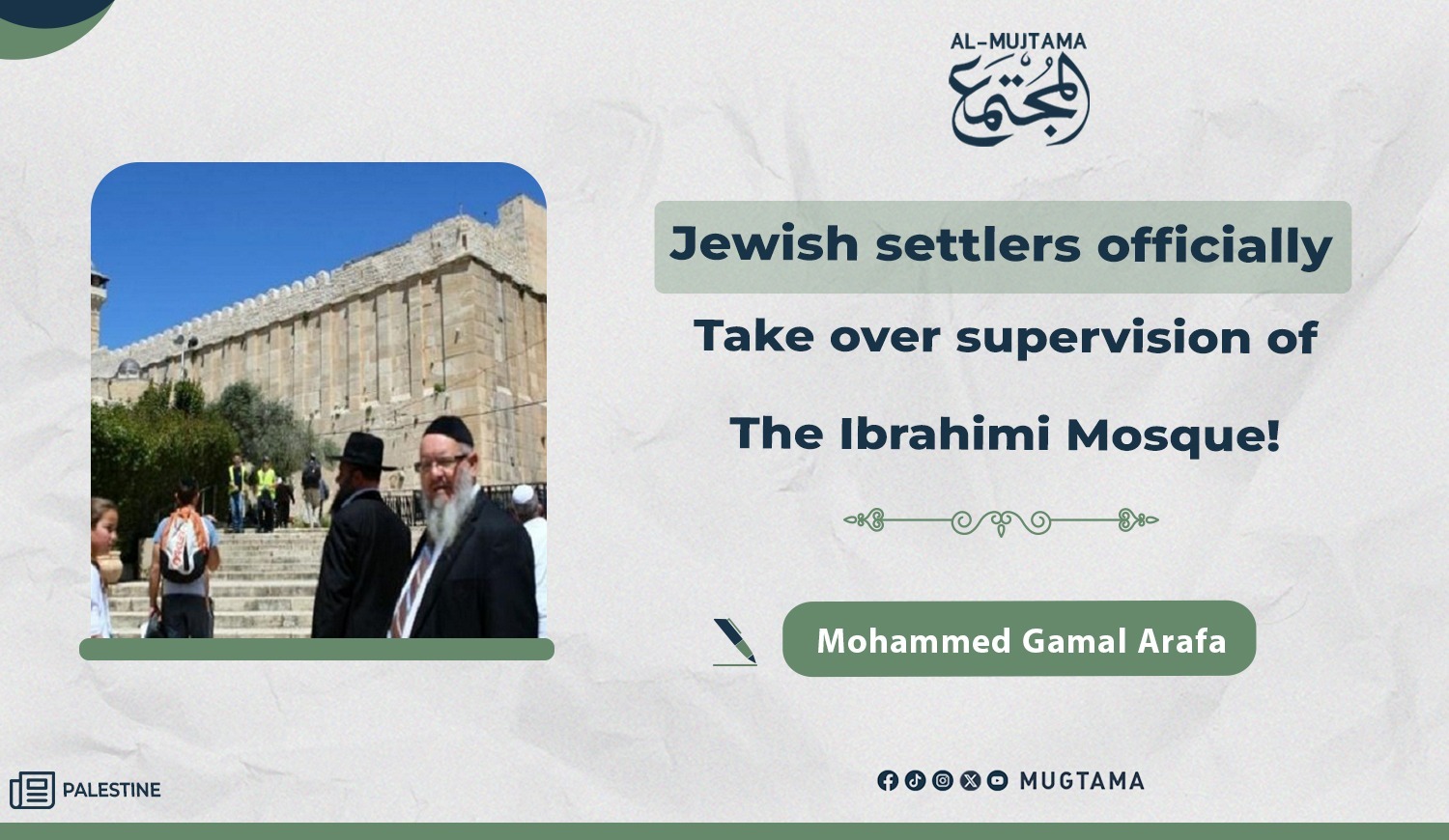 AL-MUJTAMA
المجتمع

Jewish settlers officially

Take over supervision of

The Ibrahimi Mosque!

Mohammed Gamal Arafa

PALESTINE

MUGTAMA